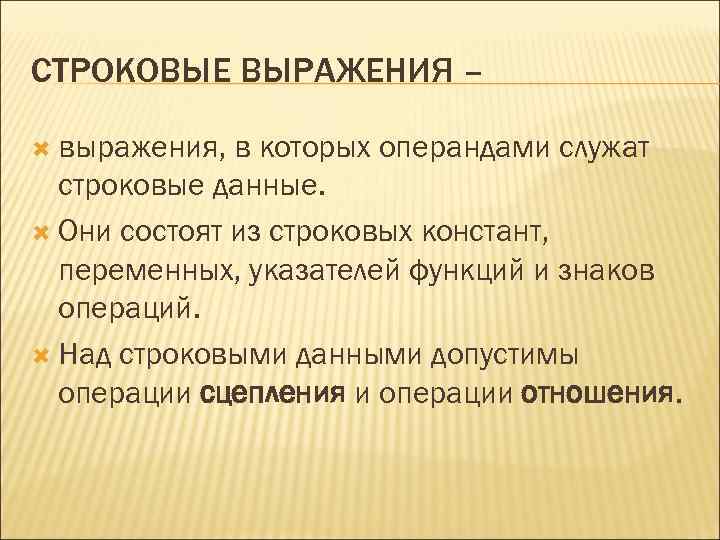 СТРОКОВЫЕ ВЫРАЖЕНИЯ –

выражения, в которых операндами служат строковые данные.

Они состоят из строковых констант, переменных, указателей функций и знаков операций.

Над строковыми данными допустимы операции сцепления и операции отношения.